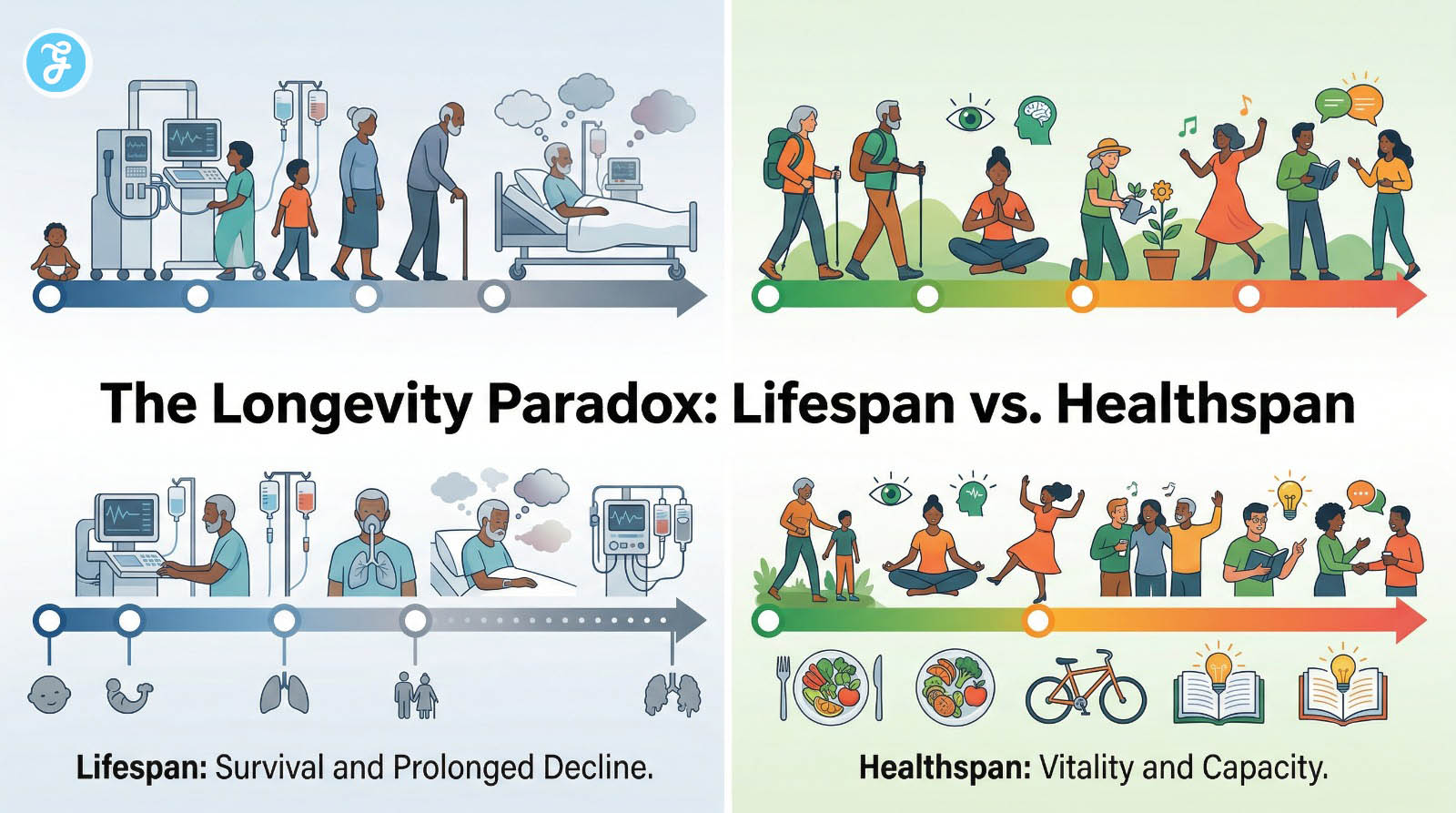 The Longevity Paradox: Lifespan vs. Healthspan

Lifespan: Survival and Prolonged Decline.

Healthspan: Vitality and Capacity.